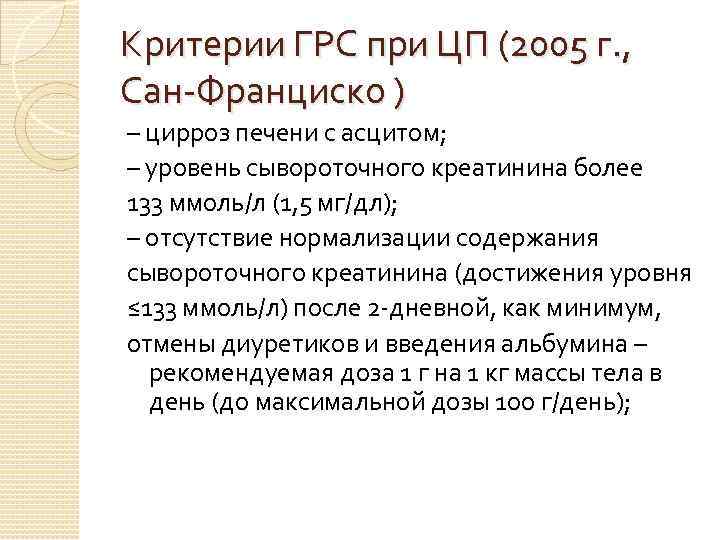 Критерии ГРС при ЦП (2005 г., Сан-Франциско )

– цирроз печени с асцитом;

– уровень сывороточного креатинина более 133 ммоль/л (1,5 мг/дл);

– отсутствие нормализации содержания сывороточного креатинина (достижения уровня ≤133 ммоль/л) после 2-дневной, как минимум, отмены диуретиков и введения альбумина – рекомендуемая доза 1 г на 1 кг массы тела в день (до максимальной дозы 100 г/день);